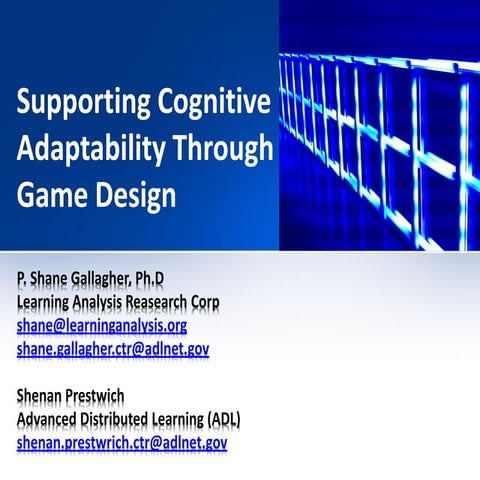 Supporting Cognitive Adaptability Through Game Design

P. Shane Gallagher, Ph.D
Learning Analysis Reasearch Corp
shane@learninganalysis.org
shane.gallagher.ctr@adlnet.gov

Shenan Prestwich
Advanced Distributed Learning (ADL)
shenan.prestwrich.ctr@adlnet.gov